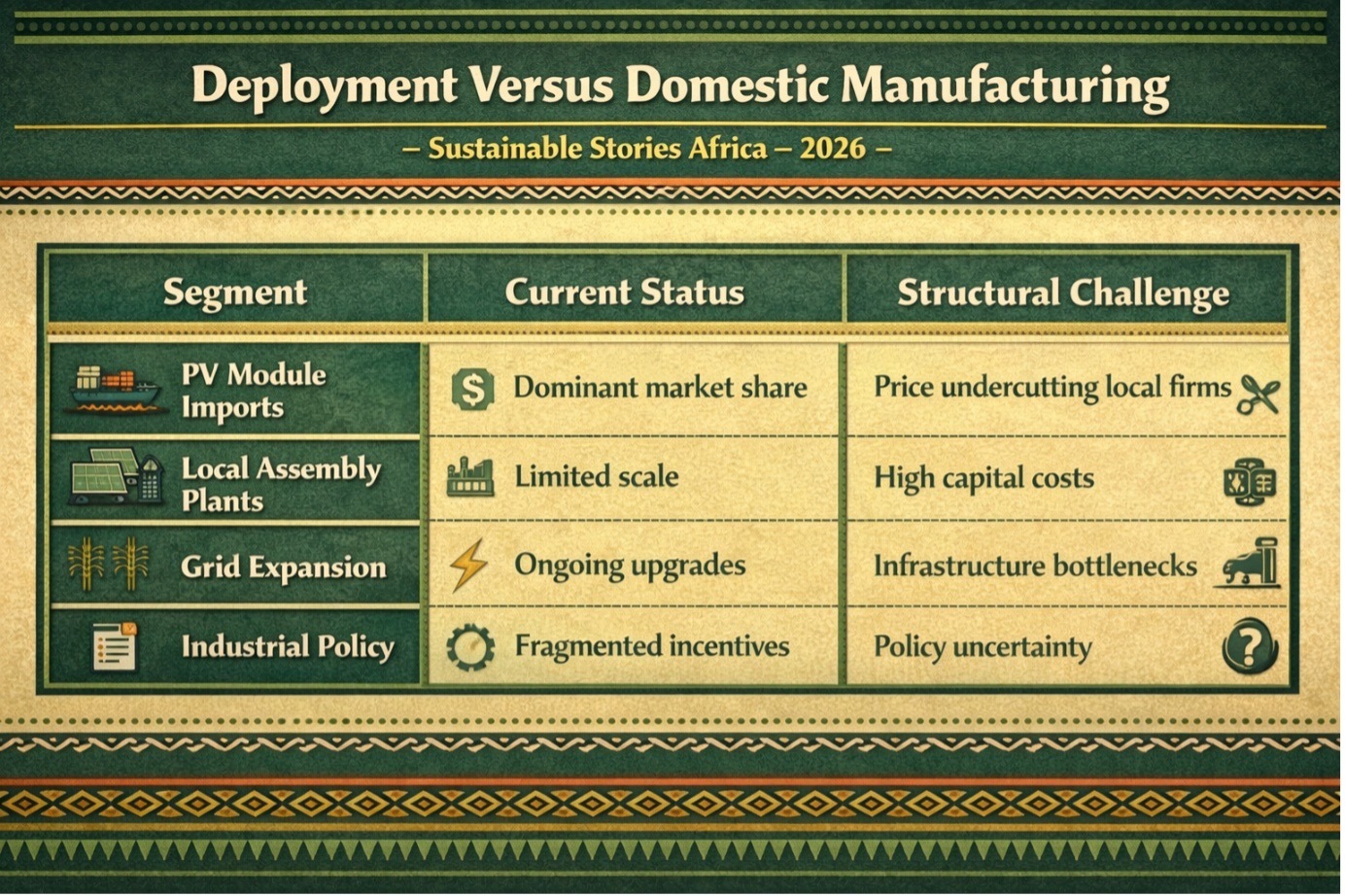 Deployment Versus Domestic Manufacturing

– Sustainable Stories Africa – 2026 –

| Segment | Current Status | Structural Challenge |
|---|---|---|
| PV Module Imports | Dominant market share | Price undercutting local firms |
| Local Assembly Plants | Limited scale | High capital costs |
| Grid Expansion | Ongoing upgrades | Infrastructure bottlenecks |
| Industrial Policy | Fragmented incentives | Policy uncertainty |